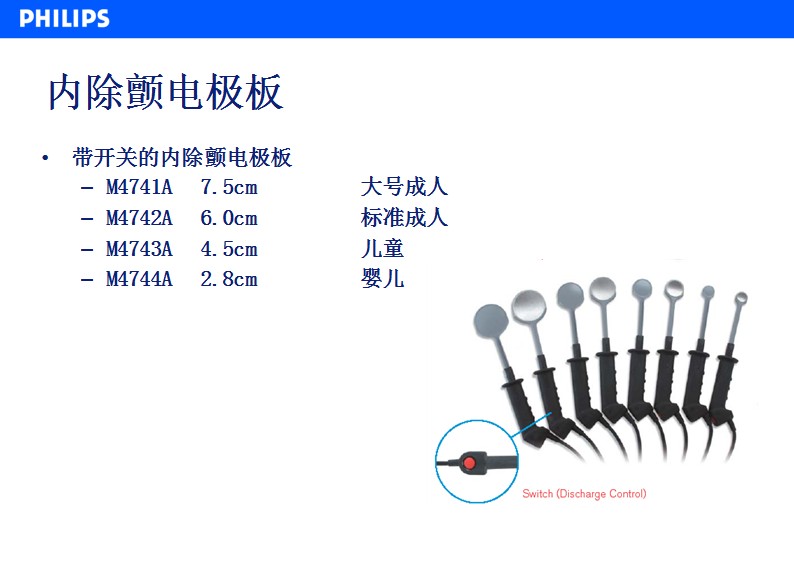 PHILIPS

内除颤电极板

• 带开关的内除颤电极板
– M4741A 7.5cm 大号成人
– M4742A 6.0cm 标准成人
– M4743A 4.5cm 儿童
– M4744A 2.8cm 婴儿

Switch (Discharge Control)